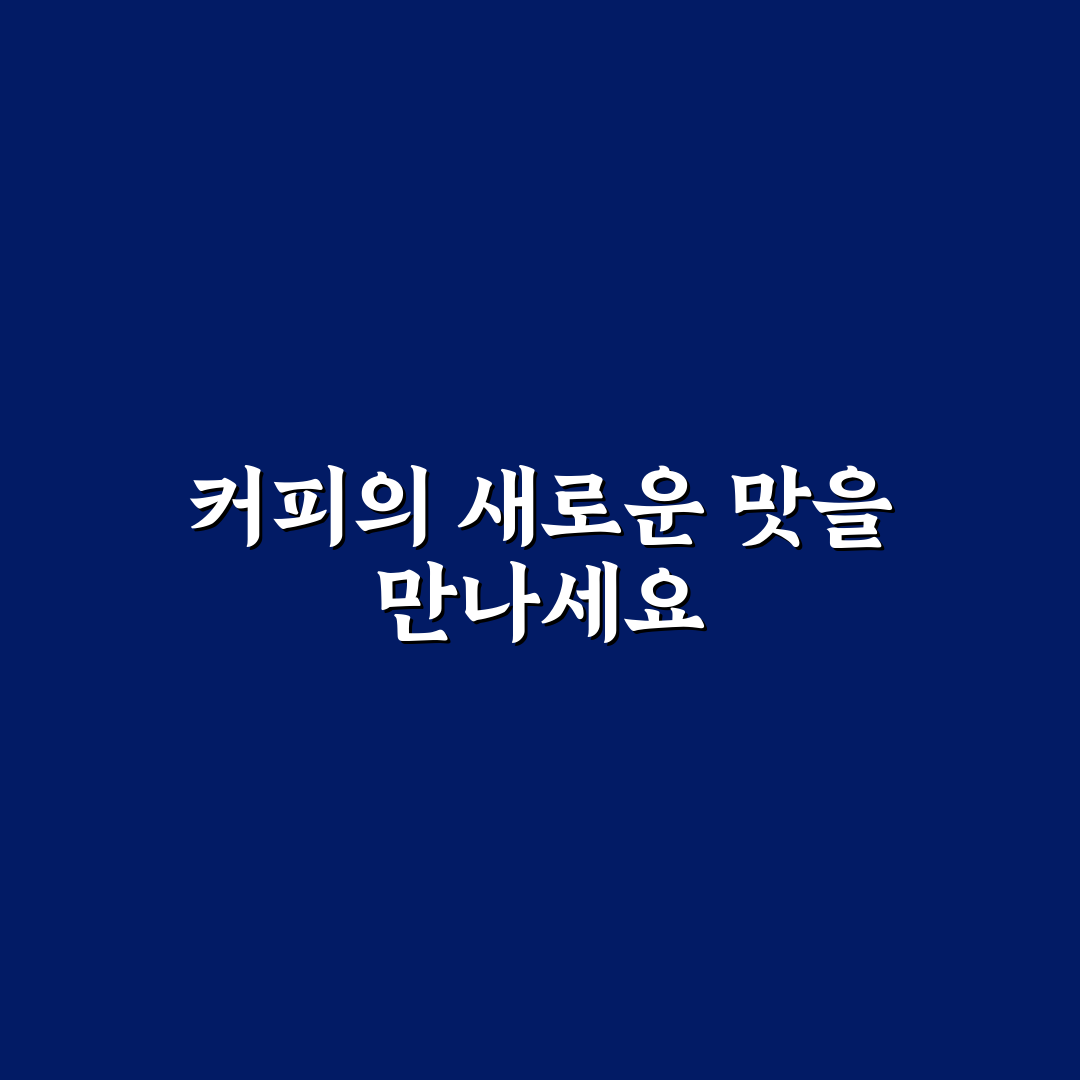 커피의 새로운 맛을 만나세요